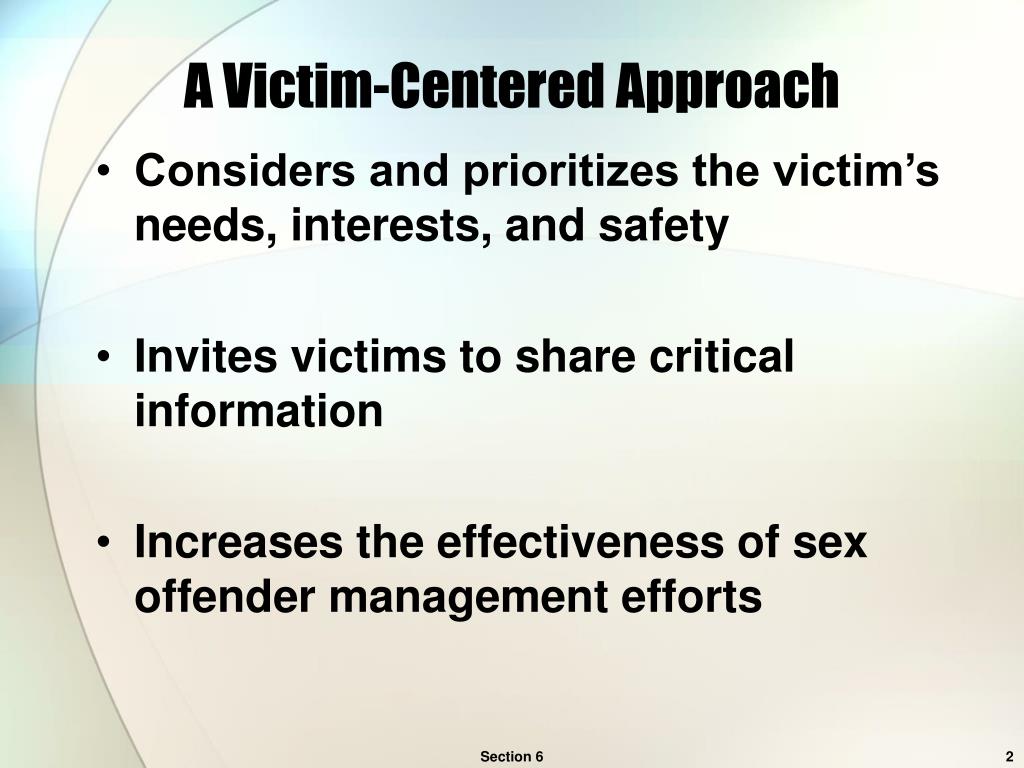 A Victim-Centered Approach

• Considers and prioritizes the victim's needs, interests, and safety

• Invites victims to share critical information

• Increases the effectiveness of sex offender management efforts

Section 6

2